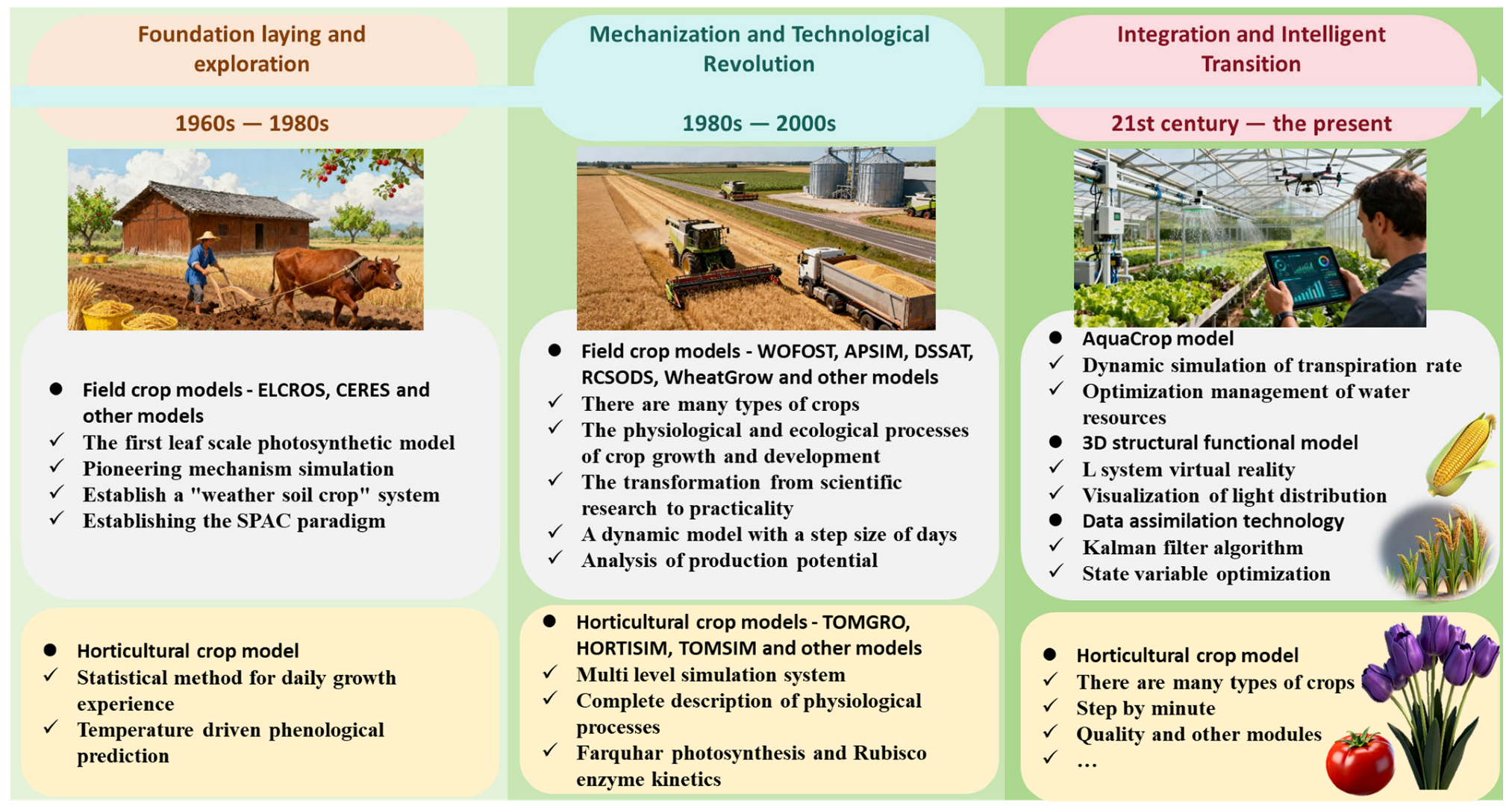 Foundation laying and exploration

1960s — 1980s

● Field crop models - ELCROS, CERES and other models
✓ The first leaf scale photosynthetic model
✓ Pioneering mechanism simulation
✓ Establish a "weather soil crop" system
✓ Establishing the SPAC paradigm

● Horticultural crop model
✓ Statistical method for daily growth experience
✓ Temperature driven phenological prediction

Mechanization and Technological Revolution

1980s — 2000s

● Field crop models - WOFOST, APSIM, DSSAT, RCSODS, WheatGrow and other models
✓ There are many types of crops
✓ The physiological and ecological processes of crop growth and development
✓ The transformation from scientific research to practicality
✓ A dynamic model with a step size of days
✓ Analysis of production potential

● Horticultural crop models - TOMGRO, HORTISIM, TOMSIM and other models
✓ Multi level simulation system
✓ Complete description of physiological processes
✓ Farquhar photosynthesis and Rubisco enzyme kinetics

Integration and Intelligent Transition

21st century — the present

● AquaCrop model
✓ Dynamic simulation of transpiration rate
✓ Optimization management of water resources
● 3D structural functional model
✓ L system virtual reality
✓ Visualization of light distribution
● Data assimilation technology
✓ Kalman filter algorithm
✓ State variable optimization

● Horticultural crop model
✓ There are many types of crops
✓ Step by minute
✓ Quality and other modules
✓ …